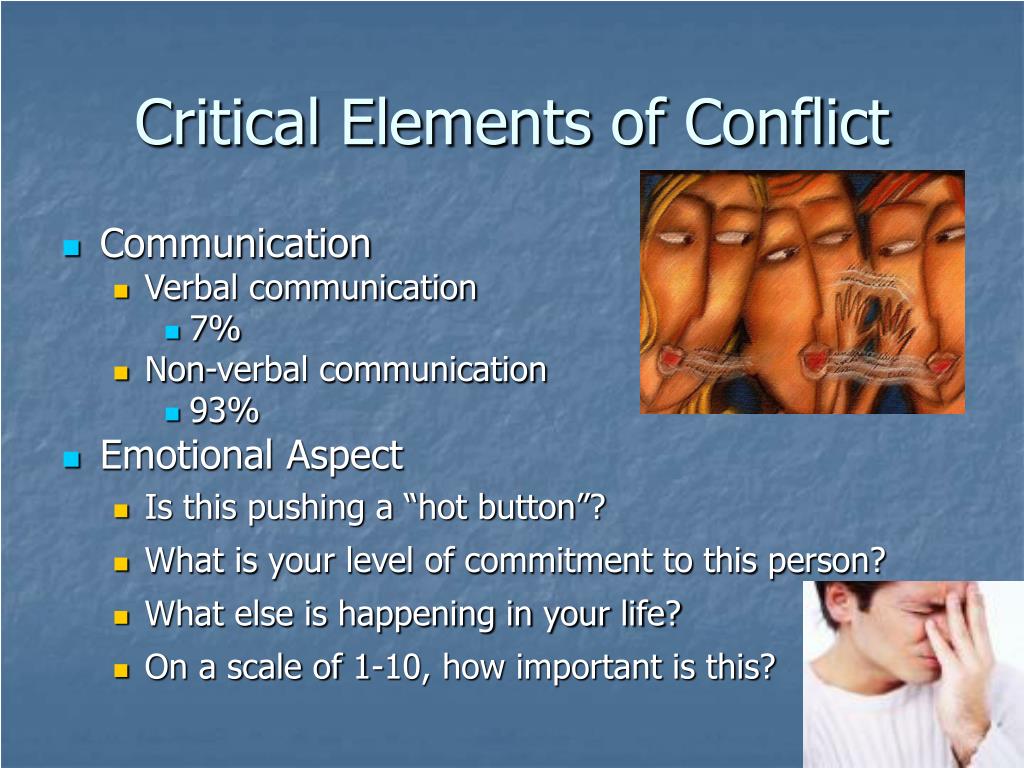 Critical Elements of Conflict

- Communication
  - Verbal communication
    - 7%
  - Non-verbal communication
    - 93%
- Emotional Aspect
  - Is this pushing a “hot button”?
  - What is your level of commitment to this person?
  - What else is happening in your life?
  - On a scale of 1-10, how important is this?